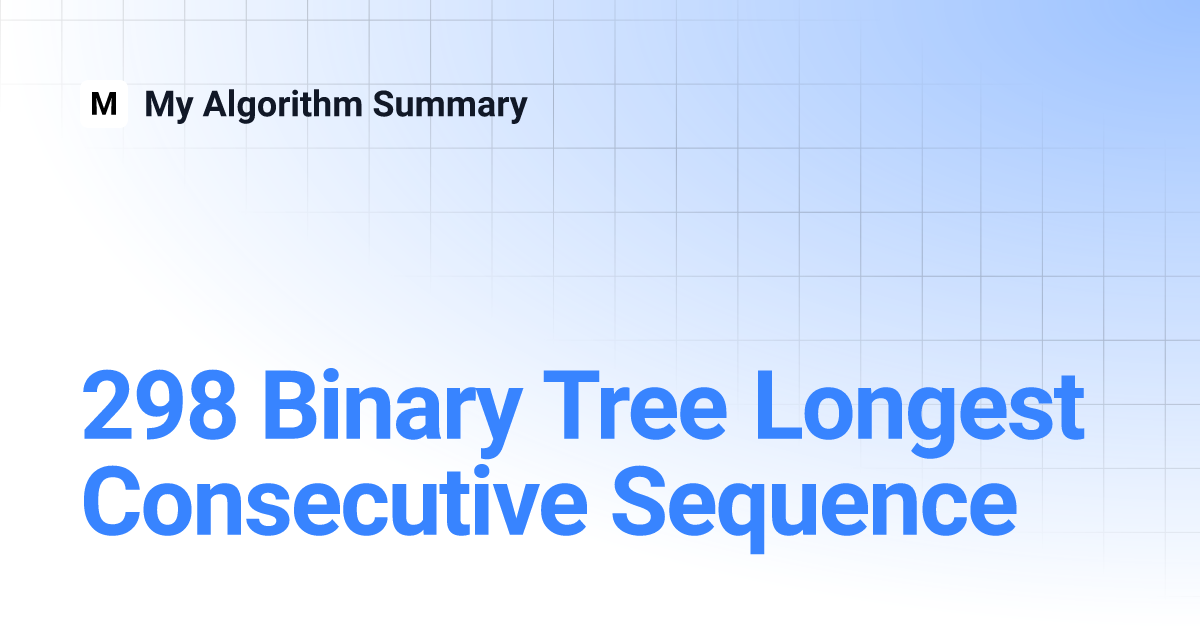 M My Algorithm Summary

298 Binary Tree Longest Consecutive Sequence